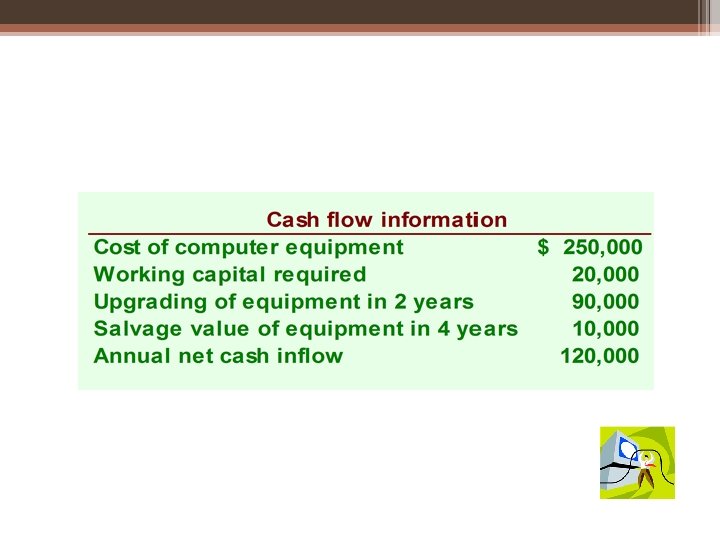 | Cash flow information | |
|---|---|
| Cost of computer equipment | \$ 250,000 |
| Working capital required | 20,000 |
| Upgrading of equipment in 2 years | 90,000 |
| Salvage value of equipment in 4 years | 10,000 |
| Annual net cash inflow | 120,000 |